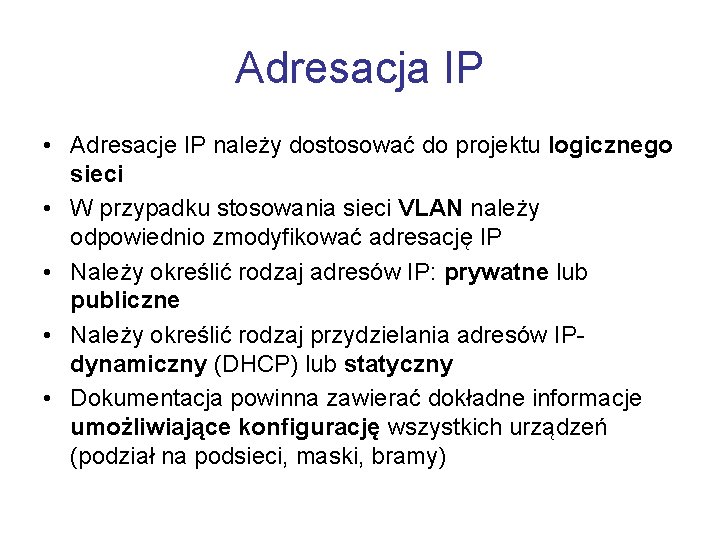 Adresacja IP

• Adresacje IP należy dostosować do projektu logicznego sieci
• W przypadku stosowania sieci VLAN należy odpowiednio zmodyfikować adresację IP
• Należy określić rodzaj adresów IP: prywatne lub publiczne
• Należy określić rodzaj przydzielania adresów IP- dynamiczny (DHCP) lub statyczny
• Dokumentacja powinna zawierać dokładne informacje umożliwiające konfigurację wszystkich urządzeń (podział na podsieci, maski, bramy)